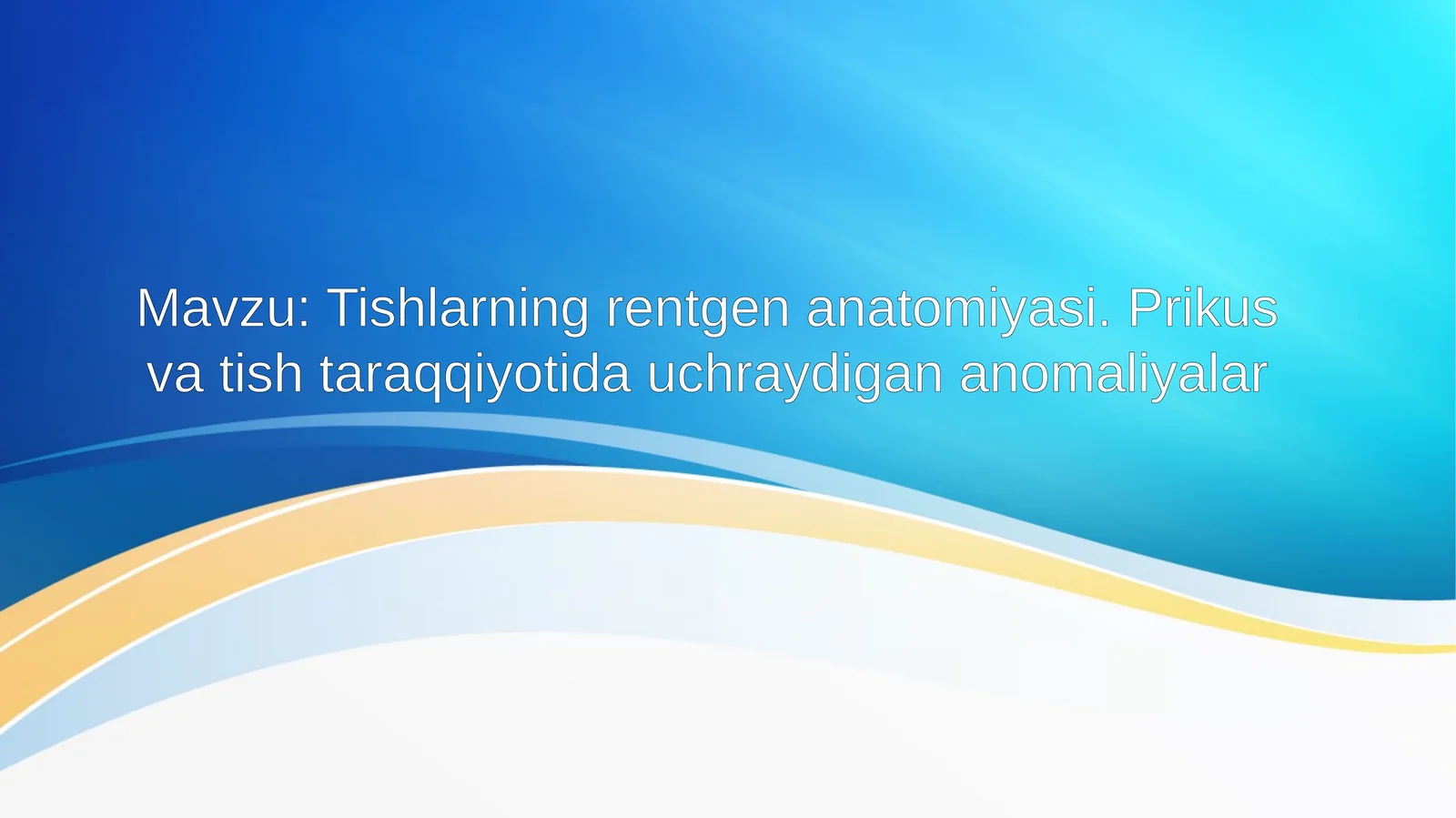 Mavzu: Tishlarning rentgen anatomiyasi. Prikus va tish taraqqiyotida uchraydigan anomaliyalar